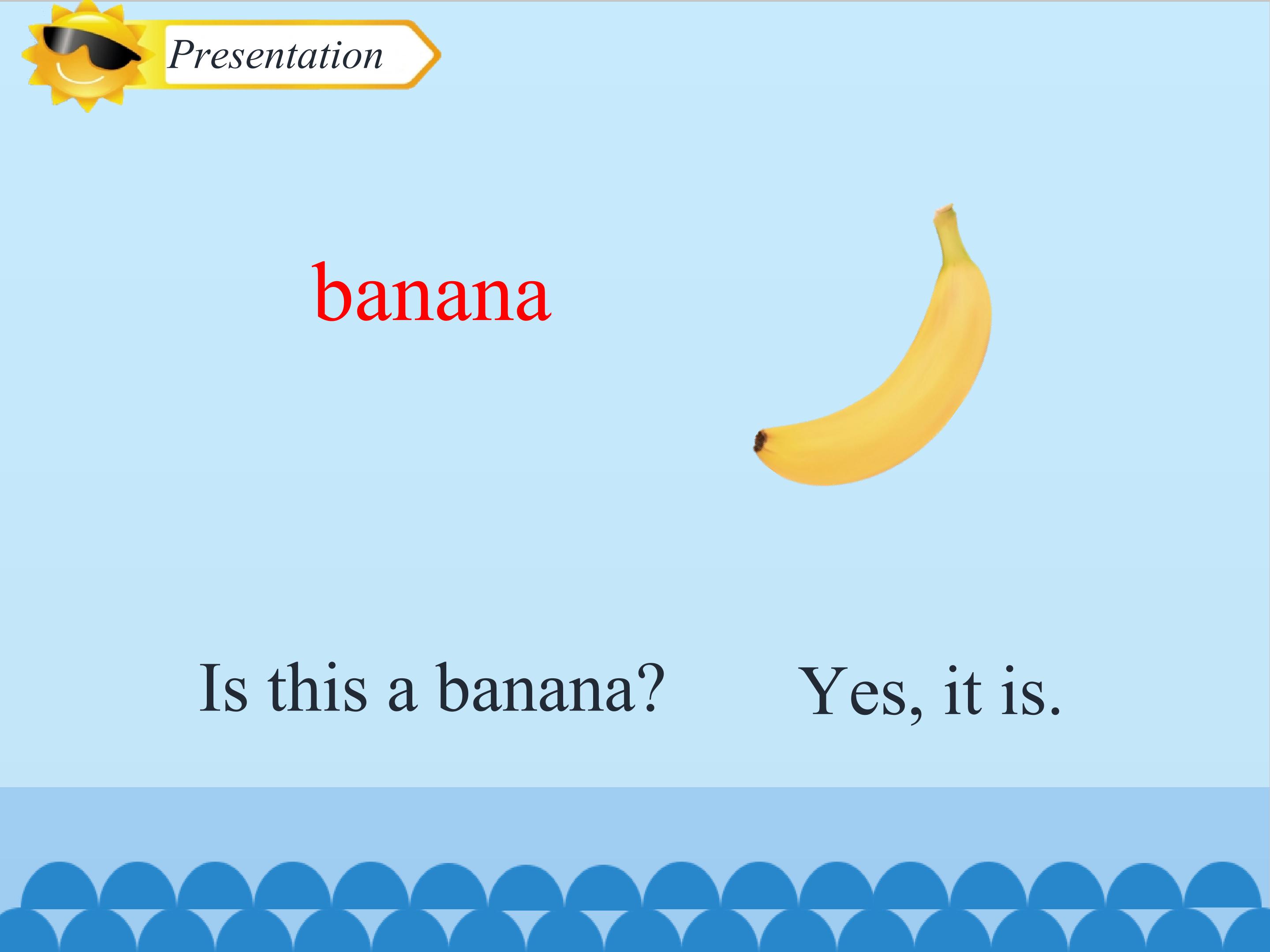 Presentation

banana

Is this a banana?

Yes, it is.